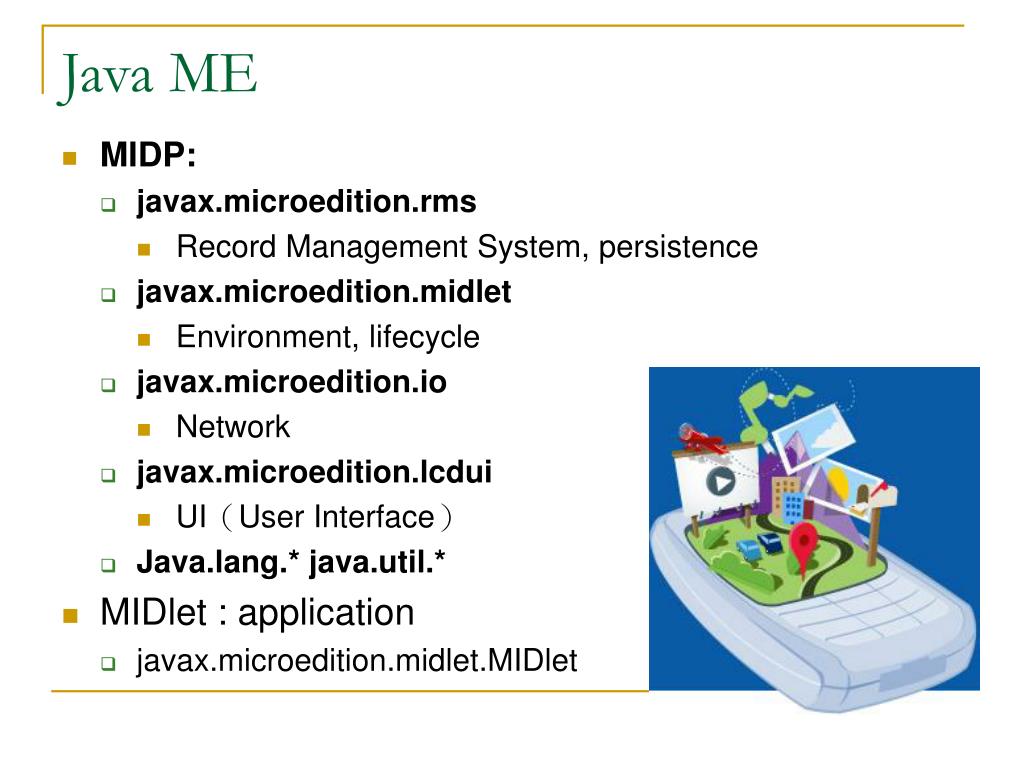 Java ME

MIDP:

javax.microedition.rms

Record Management System, persistence

javax.microedition.midlet

Environment, lifecycle

javax.microedition.io

Network

javax.microedition.lcdui

UI（User Interface）

Java.lang.* java.util.*

MIDlet : application

javax.microedition.midlet.MIDlet